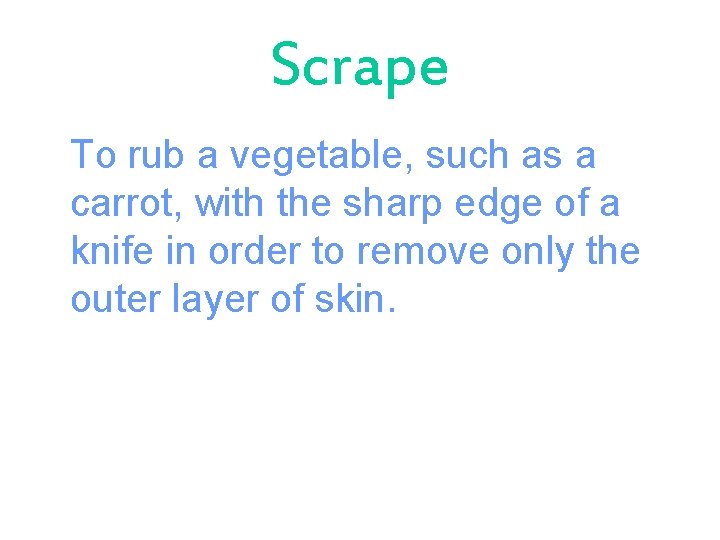 Scrape

To rub a vegetable, such as a carrot, with the sharp edge of a knife in order to remove only the outer layer of skin.